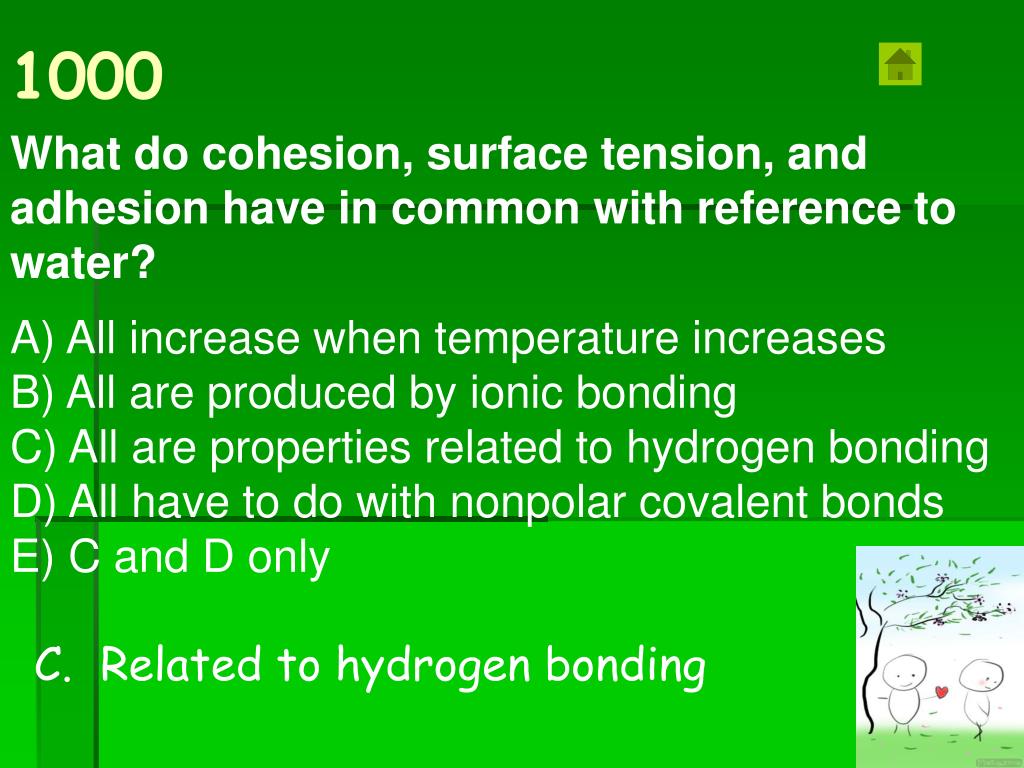 1000

What do cohesion, surface tension, and adhesion have in common with reference to water?

A) All increase when temperature increases
B) All are produced by ionic bonding
C) All are properties related to hydrogen bonding
D) All have to do with nonpolar covalent bonds
E) C and D only

C. Related to hydrogen bonding